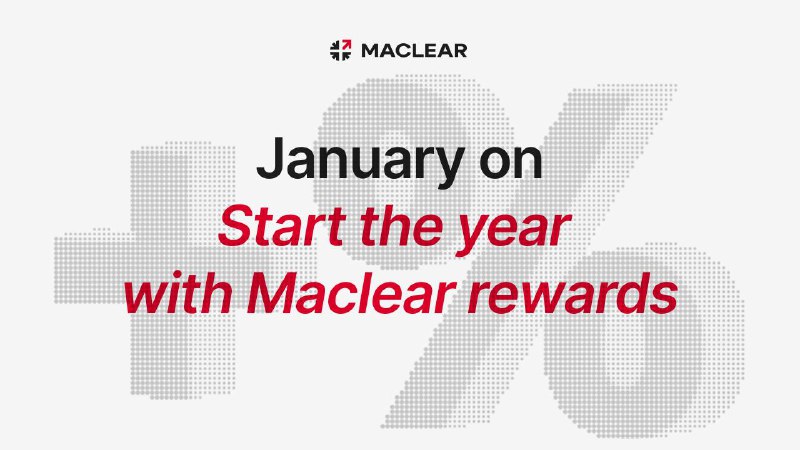 MACLEAR

January on

Start the year with Maclear rewards

+%